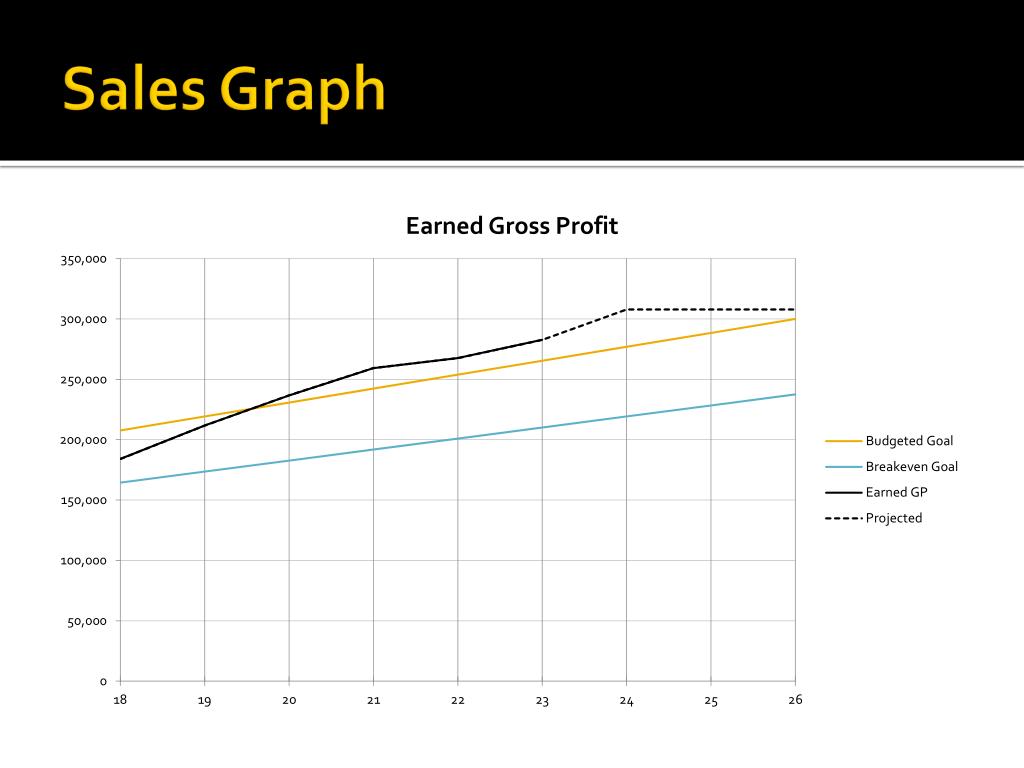 Sales Graph

Earned Gross Profit

350,000
300,000
250,000
200,000
150,000
100,000
50,000
0

18 19 20 21 22 23 24 25 26

Budgeted Goal
Breakeven Goal
Earned GP
Projected